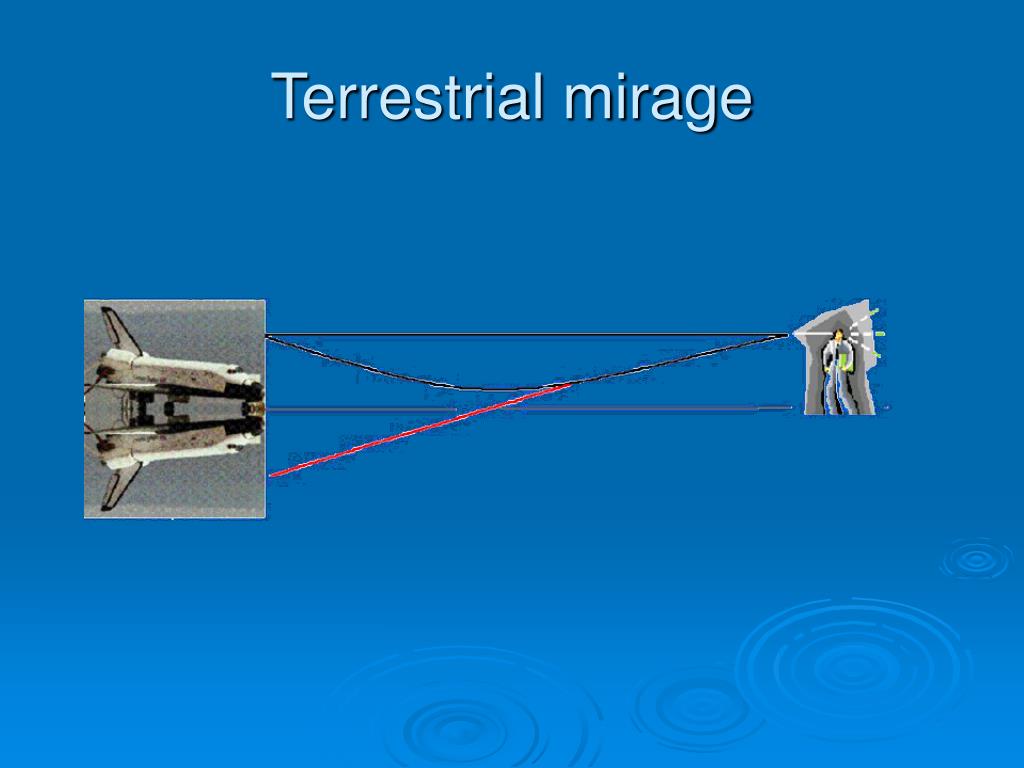 Terrestrial mirage